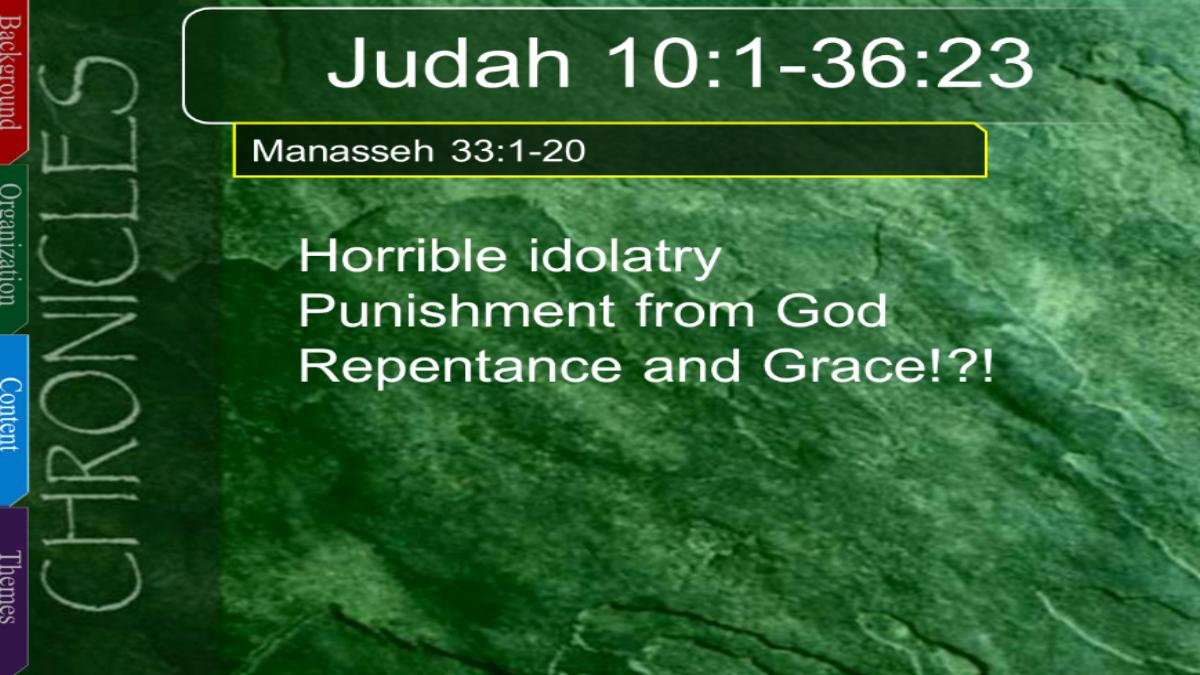 Background
Organization
Content
Themes

CHRONICLES

Judah 10:1-36:23

Manasseh 33:1-20

Horrible idolatry
Punishment from God
Repentance and Grace!?!